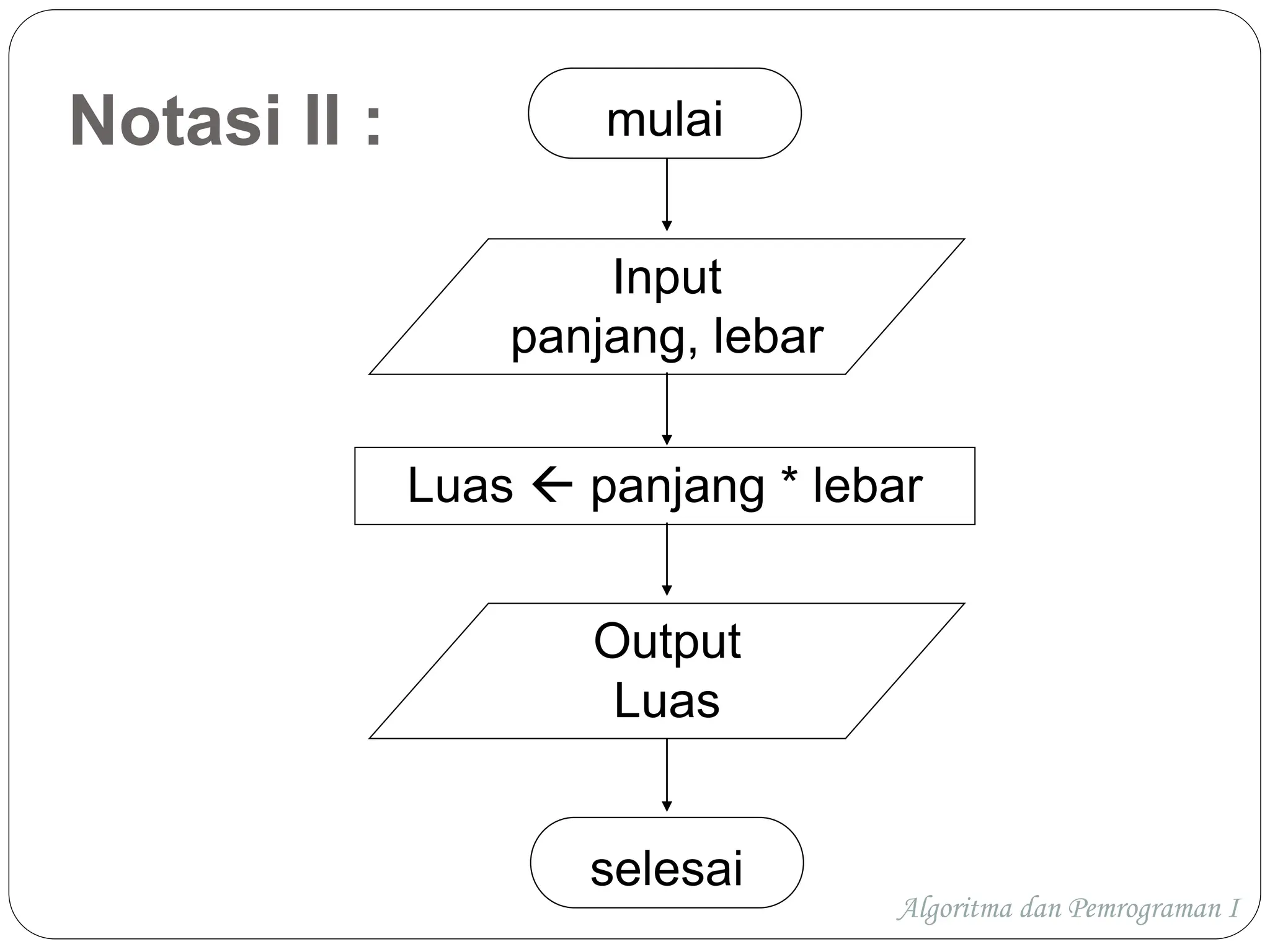 Notasi II :

mulai

Input
panjang, lebar

Luas ← panjang * lebar

Output
Luas

selesai

Algoritma dan Pemrograman I